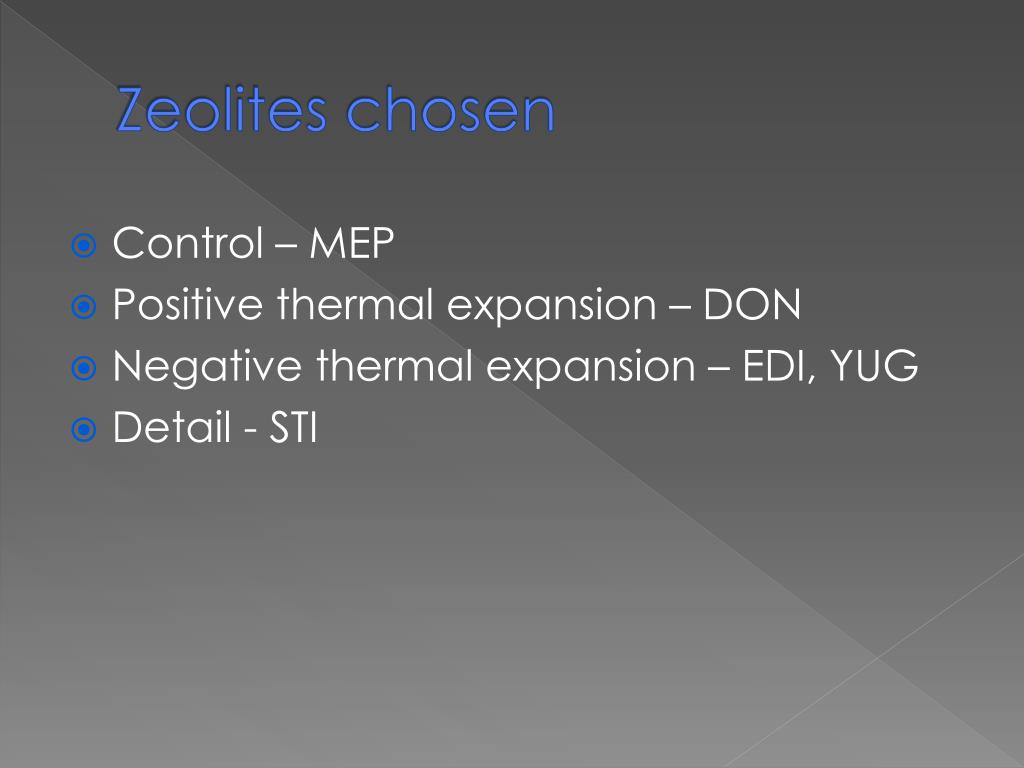 Zeolites chosen

Control – MEP
Positive thermal expansion – DON
Negative thermal expansion – EDI, YUG
Detail - STI